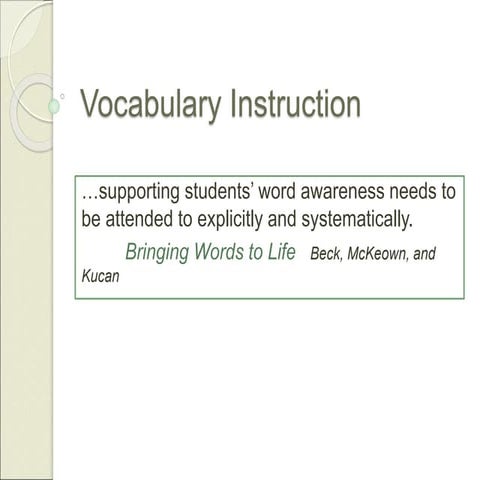 Vocabulary Instruction

…supporting students' word awareness needs to be attended to explicitly and systematically.

Bringing Words to Life Beck, McKeown, and Kucan